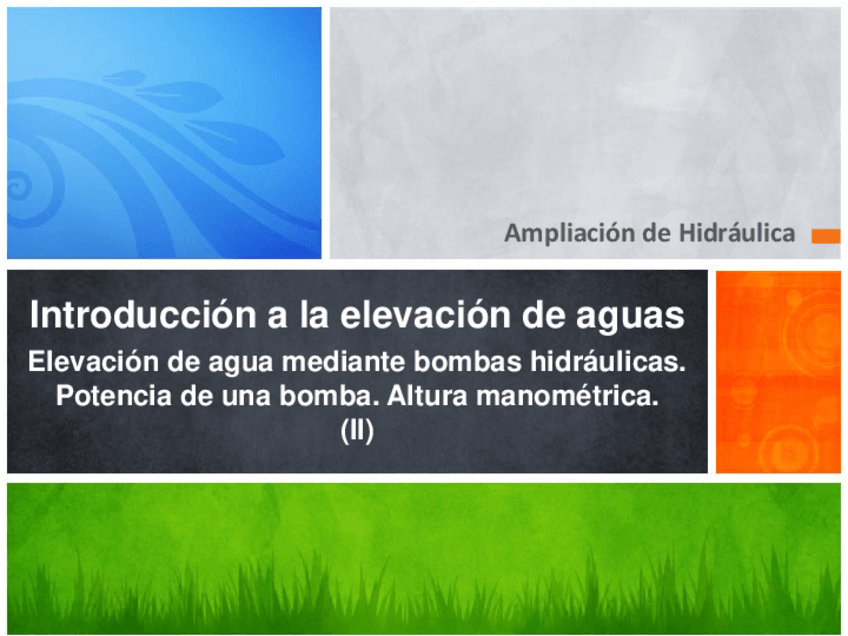 Ampliación de Hidráulica

Introducción a la elevación de aguas

Elevación de agua mediante bombas hidráulicas. Potencia de una bomba. Altura manométrica. (II)